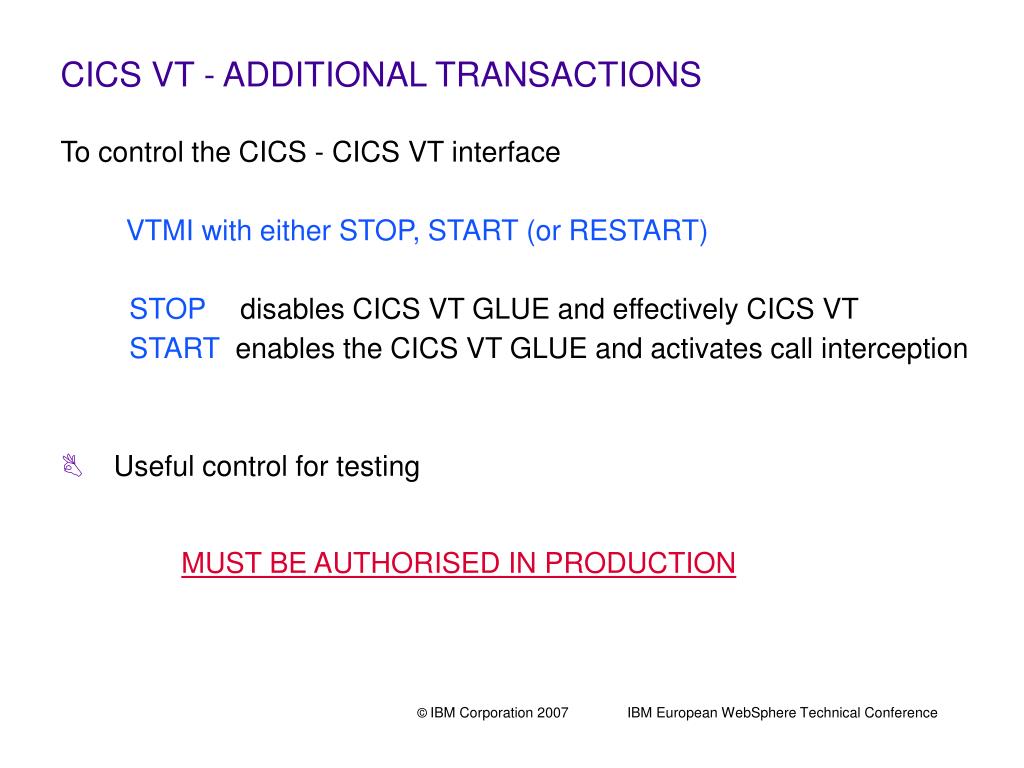 CICS VT - ADDITIONAL TRANSACTIONS

To control the CICS - CICS VT interface

VTMI with either STOP, START (or RESTART)

STOP disables CICS VT GLUE and effectively CICS VT
START enables the CICS VT GLUE and activates call interception

Useful control for testing

MUST BE AUTHORISED IN PRODUCTION

© IBM Corporation 2007 IBM European WebSphere Technical Conference